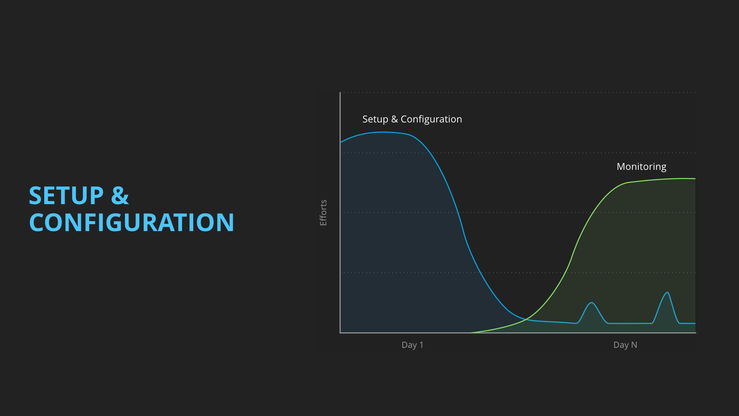 SETUP & CONFIGURATION

Setup & Configuration

Monitoring

Efforts

Day 1

Day N